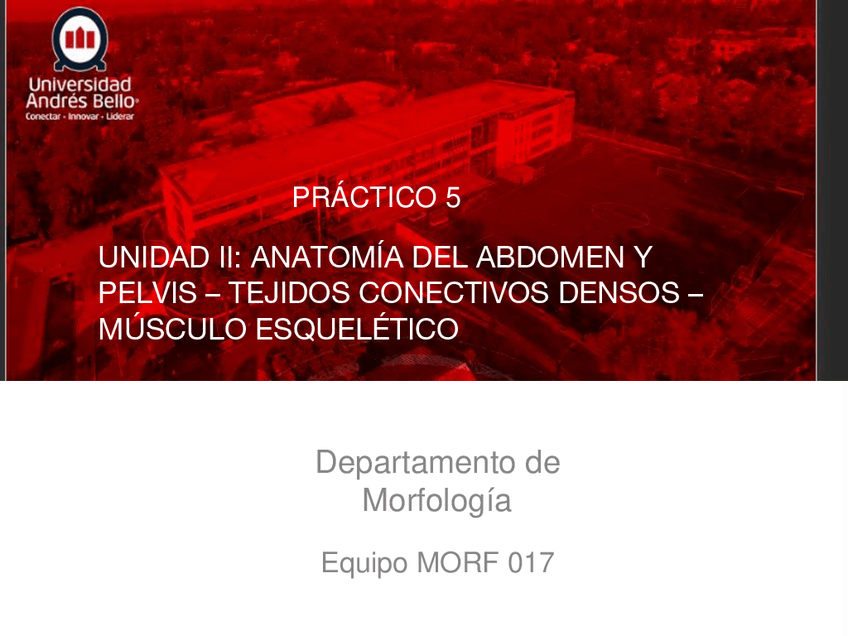 Universidad Andrés Bello®
Conectar · Innovar · Liderar

PRÁCTICO 5

UNIDAD II: ANATOMÍA DEL ABDOMEN Y PELVIS – TEJIDOS CONECTIVOS DENSOS – MÚSCULO ESQUELÉTICO

Departamento de Morfología

Equipo MORF 017